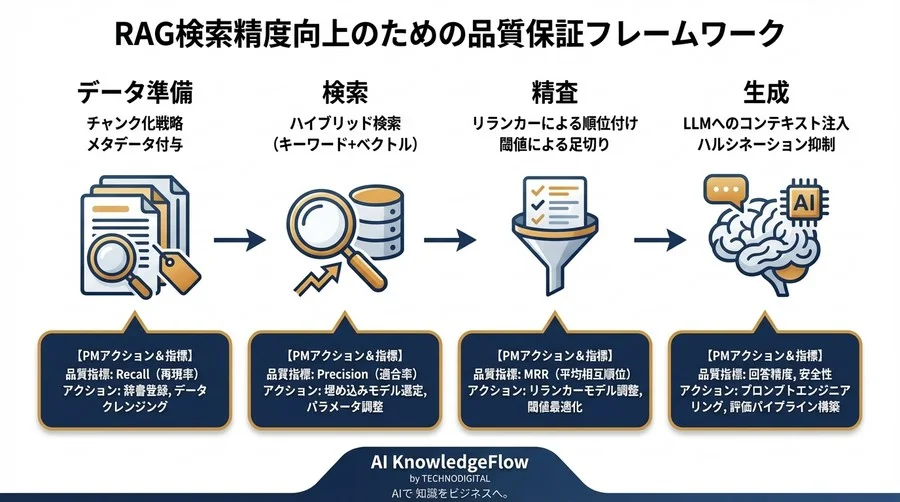 RAG検索精度向上のための品質保証フレームワーク

データ準備
チャンク化戦略
メタデータ付与

検索
ハイブリッド検索
（キーワード+ベクトル）

精査
リランカーによる順位付け
閾値による足切り

生成
LLMへのコンテキスト注入
ハルシネーション抑制

AI

【PMアクション＆指標】
品質指標: Recall（再現率）
アクション: 辞書登録, データクレンジング

【PMアクション＆指標】
品質指標: Precision（適合率）
アクション: 埋め込みモデル選定, パラメータ調整

【PMアクション＆指標】
品質指標: MRR（平均相互順位）
アクション: リランカーモデル調整, 閾値最適化

【PMアクション＆指標】
品質指標: 回答精度, 安全性
アクション: プロンプトエンジニアリング, 評価パイプライン構築

AI KnowledgeFlow
by TECHNODIGITAL
AIで 知識をビジネスへ。